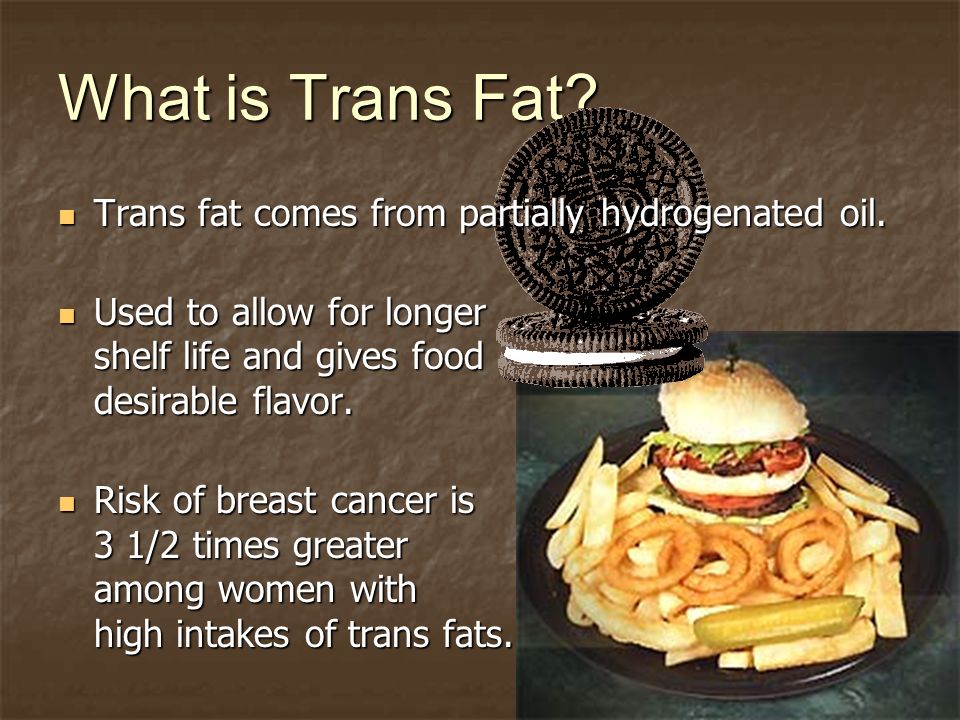 What is Trans Fat?

Trans fat comes from partially hydrogenated oil.

Used to allow for longer shelf life and gives food desirable flavor.

Risk of breast cancer is 3 1/2 times greater among women with high intakes of trans fats.